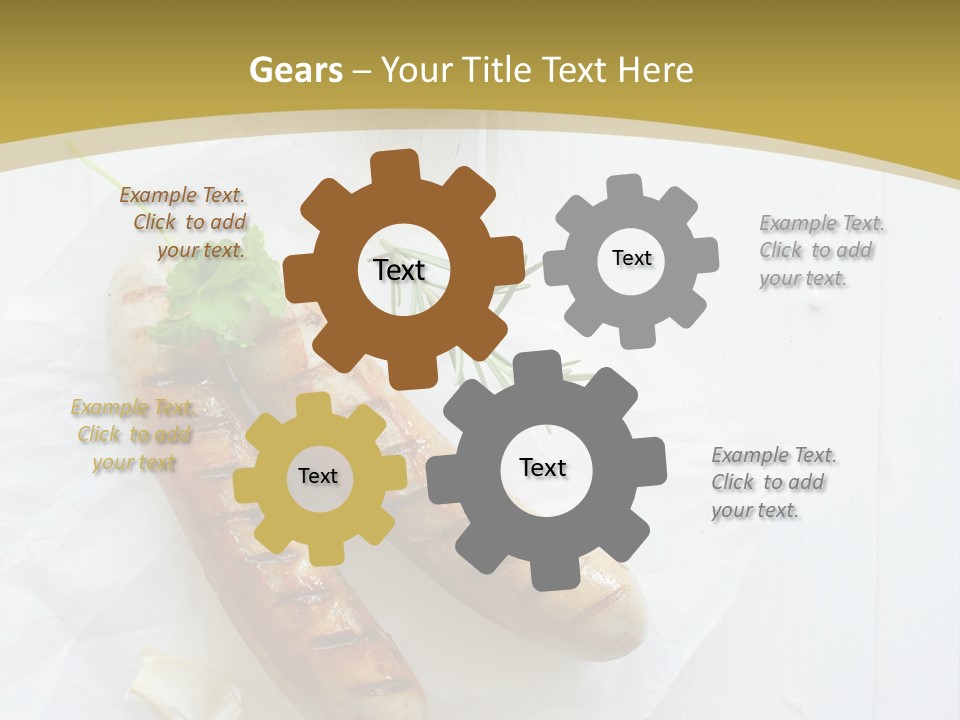 Gears – Your Title Text Here

Example Text. Click to add your text.

Text

Text

Example Text. Click to add your text.

Example Text. Click to add your text

Text

Text

Example Text. Click to add your text.